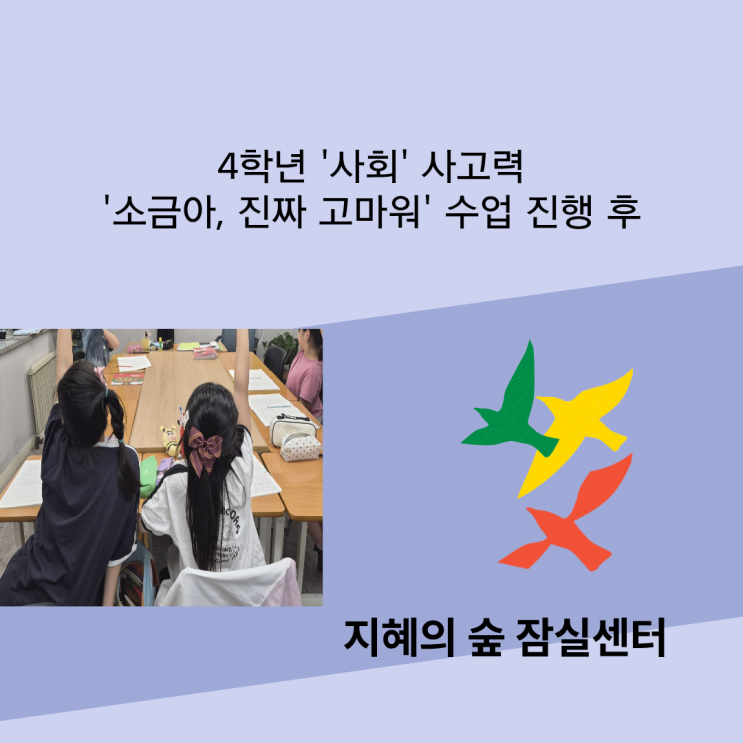 4학년 '사회' 사고력
'소금아, 진짜 고마워' 수업 진행 후

지혜의 숲 잠실센터